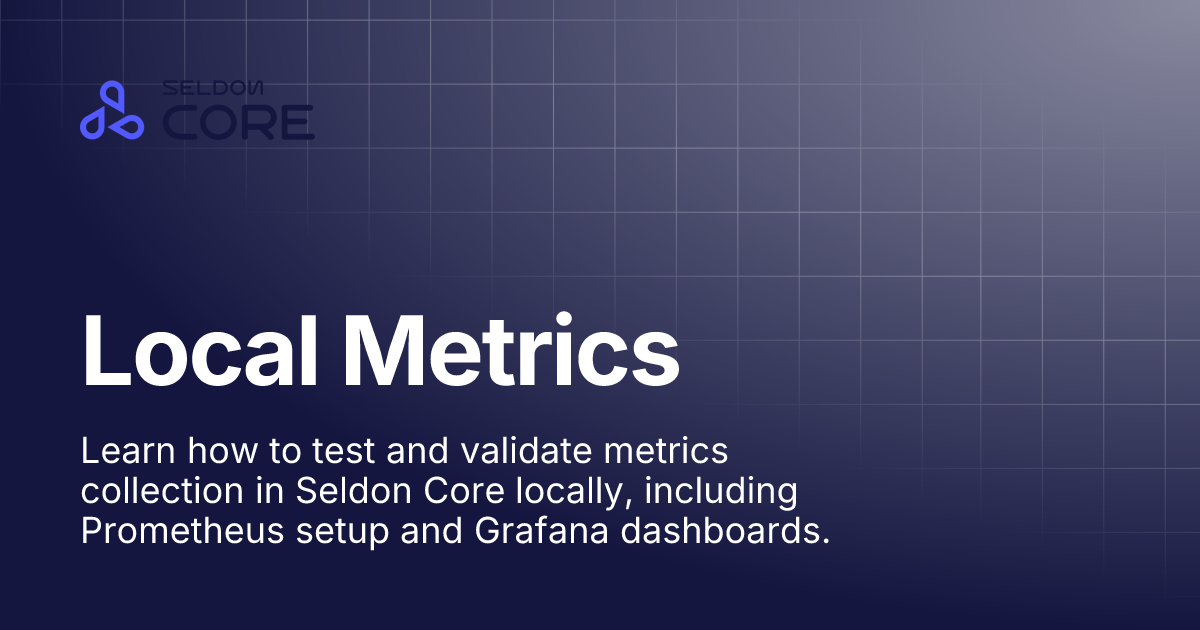 SELDON CORE

Local Metrics

Learn how to test and validate metrics collection in Seldon Core locally, including Prometheus setup and Grafana dashboards.